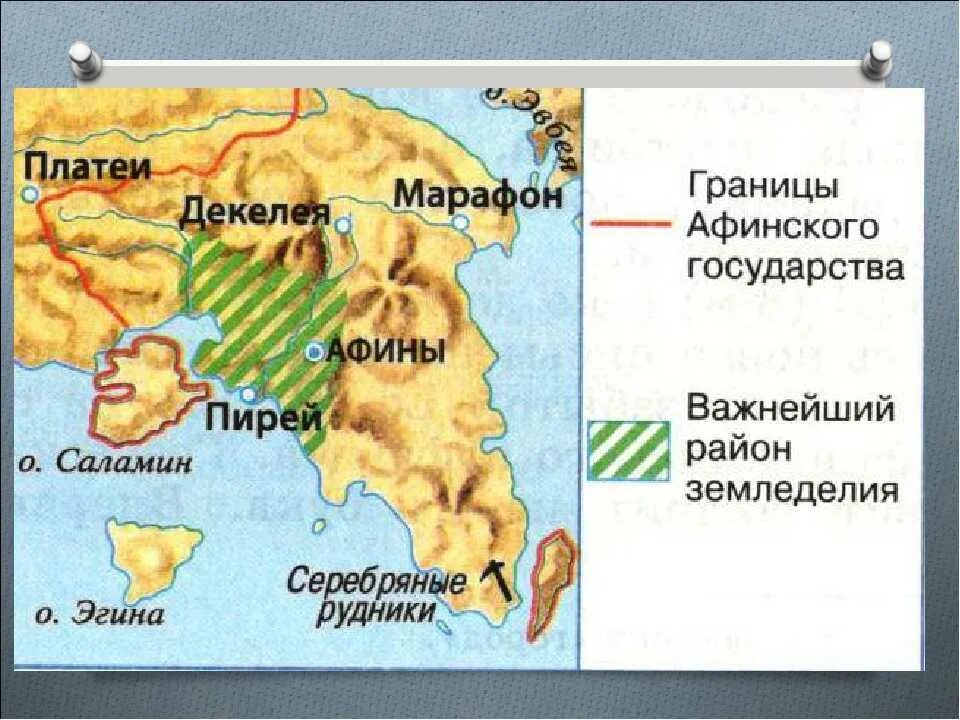 о. Эвбея

Платеи

Декелея

Марафон

АФИНЫ

Пирей

о. Саламин

о. Эгина

Серебряные рудники

Границы Афинского государства

Важнейший район земледелия